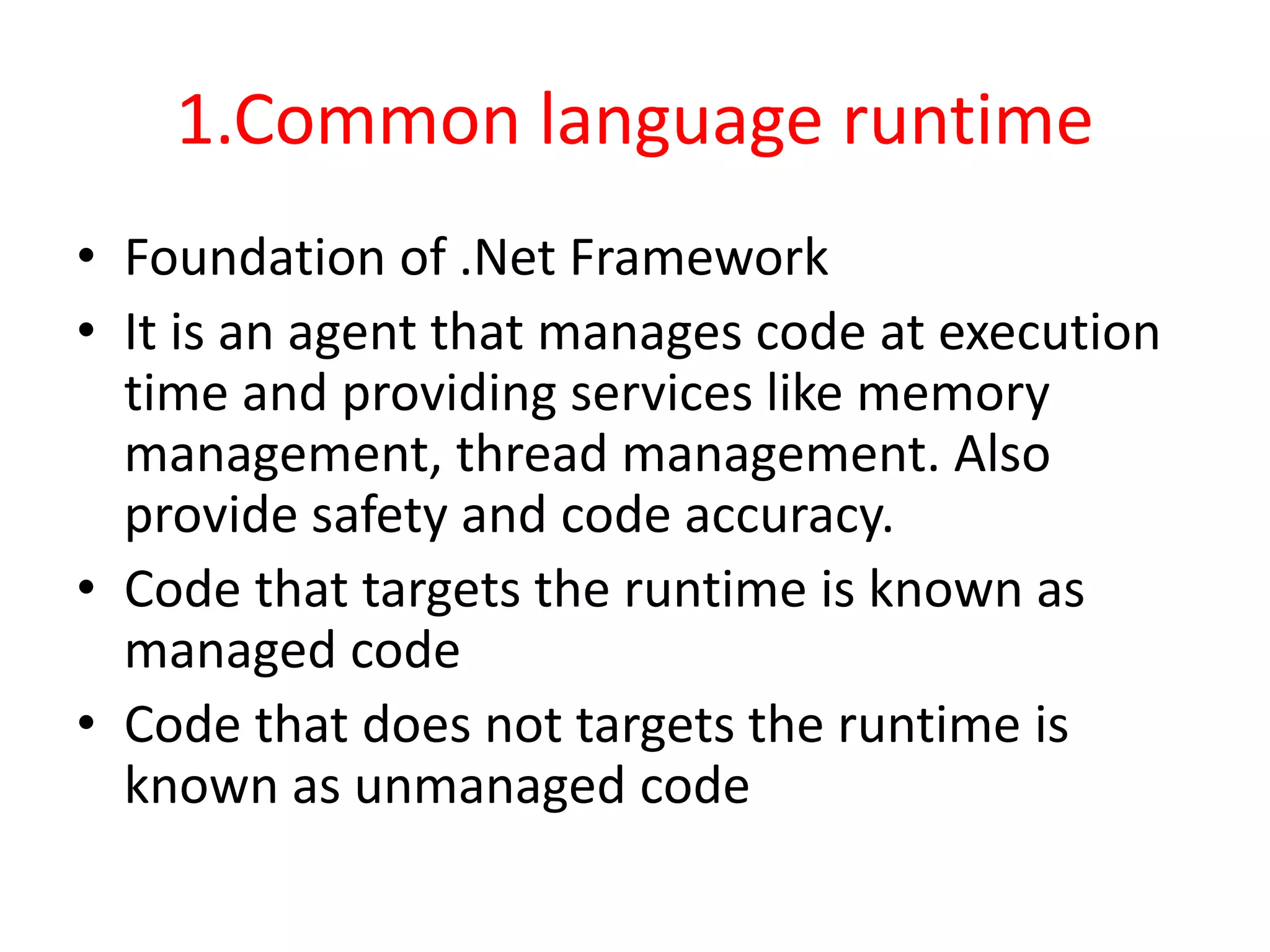 1.Common language runtime

• Foundation of .Net Framework
• It is an agent that manages code at execution time and providing services like memory management, thread management. Also provide safety and code accuracy.
• Code that targets the runtime is known as managed code
• Code that does not targets the runtime is known as unmanaged code